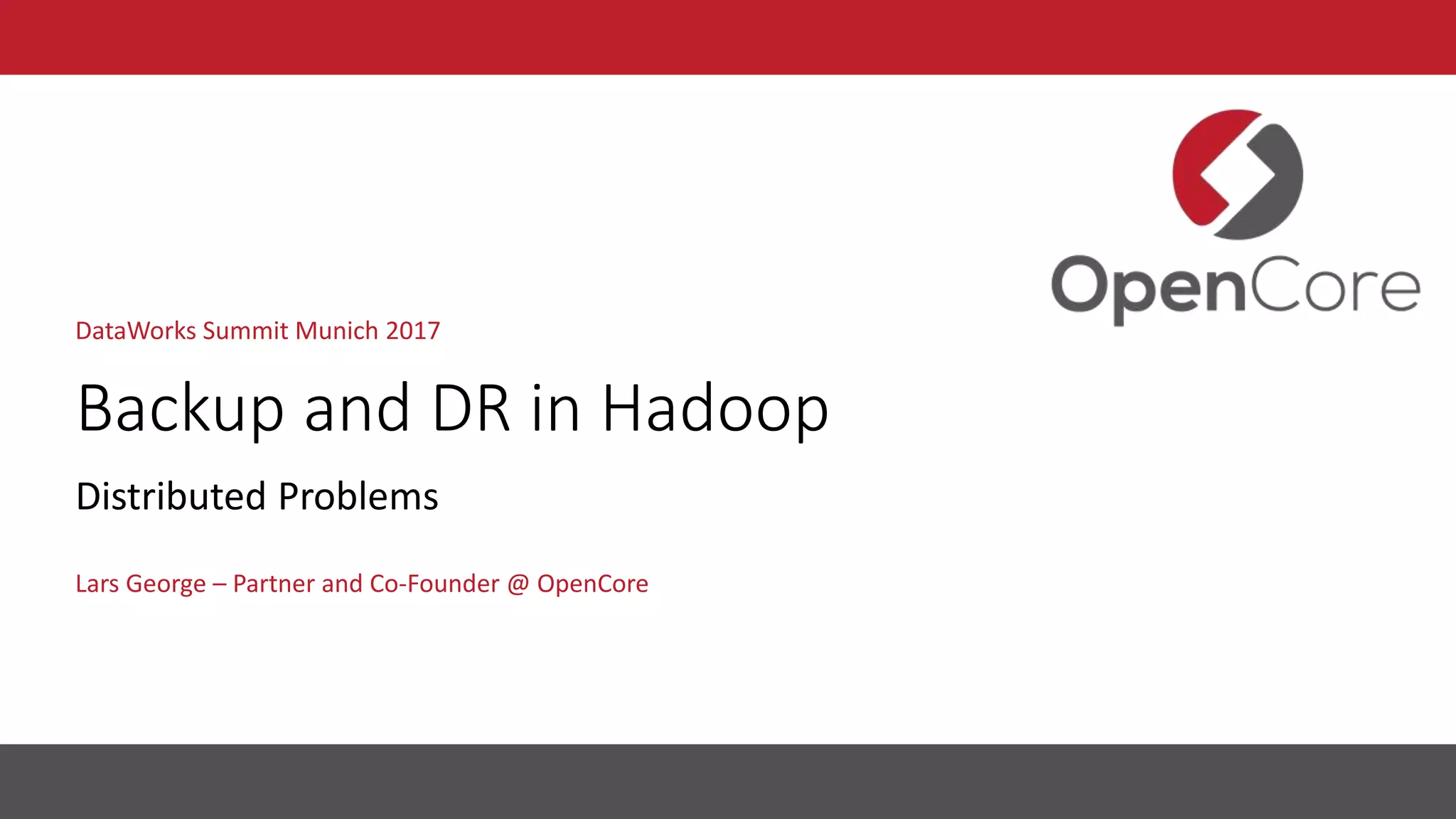 OpenCore

DataWorks Summit Munich 2017

Backup and DR in Hadoop

Distributed Problems

Lars George – Partner and Co-Founder @ OpenCore